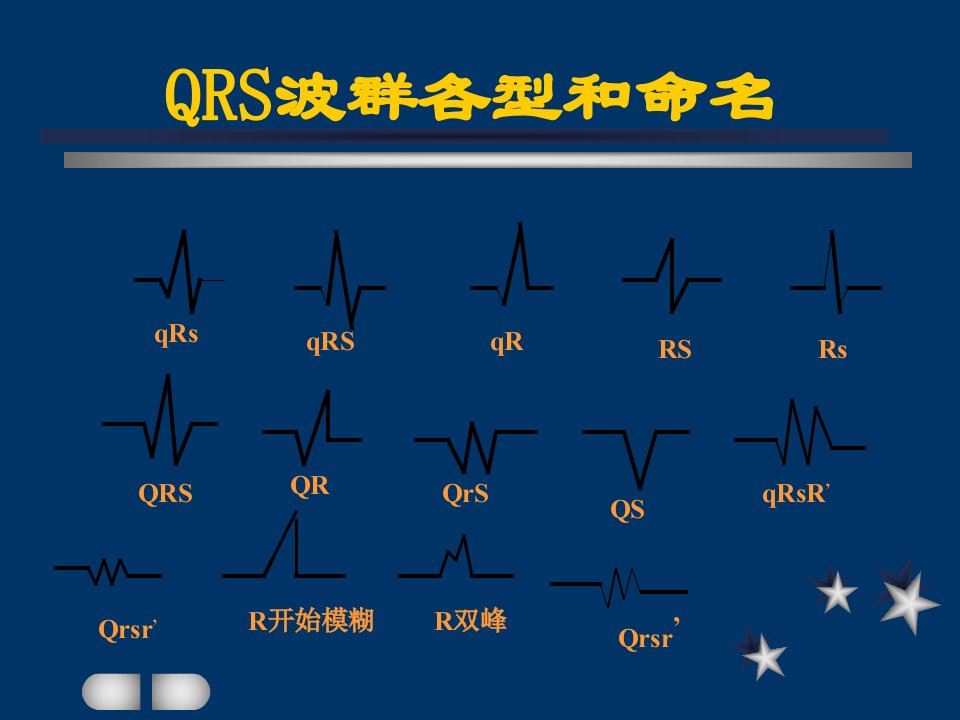 QRS波群各型和命名

qRs qRS qR RS Rs

QRS QR QrS QS qRsR'

Qrsr' R开始模糊 R双峰 Qrsr'